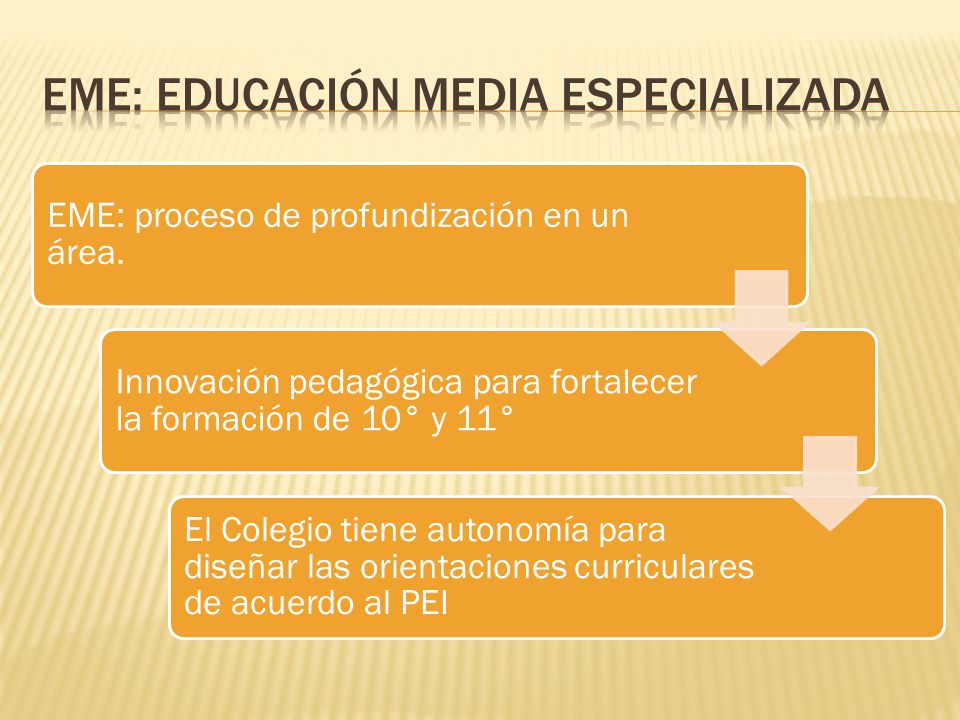 EME: EDUCACIÓN MEDIA ESPECIALIZADA

EME: proceso de profundización en un área.

Innovación pedagógica para fortalecer la formación de 10° y 11°

El Colegio tiene autonomía para diseñar las orientaciones curriculares de acuerdo al PEI